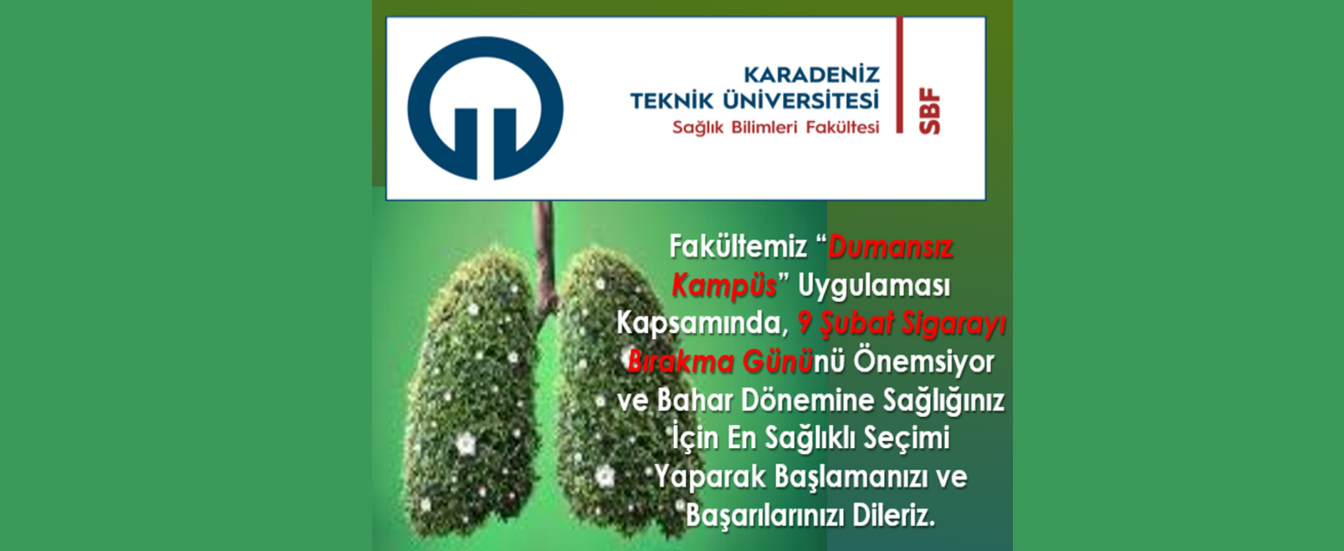 KARADENİZ TEKNİK ÜNİVERSİTESİ
Sağlık Bilimleri Fakültesi

SBF

Fakültemiz “Dumansız Kampüs” Uygulaması Kapsamında, 9 Şubat Sigarayı Bırakma Gününü Önemsiyor ve Bahar Dönemine Sağlığınız İçin En Sağlıklı Seçimi Yaparak Başlamanızı ve Başarılarınızı Dileriz.